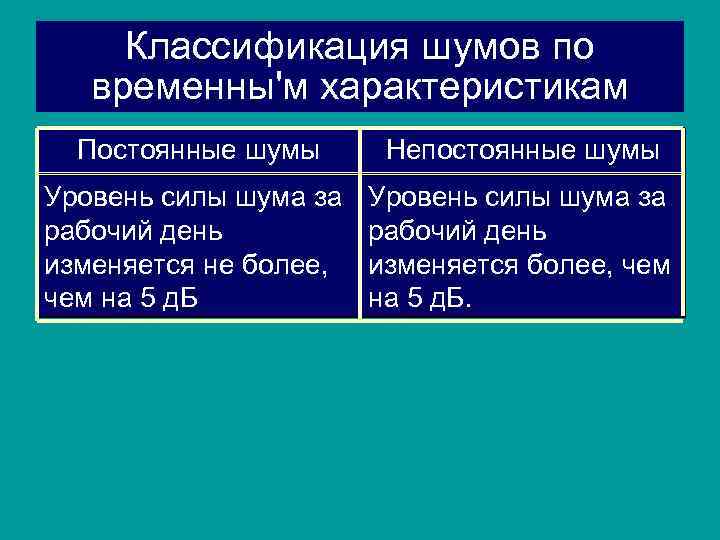 Классификация шумов по временны'м характеристикам

| Постоянные шумы | Непостоянные шумы |
|---|---|
| Уровень силы шума за рабочий день изменяется не более, чем на 5 дБ | Уровень силы шума за рабочий день изменяется более, чем на 5 дБ. |